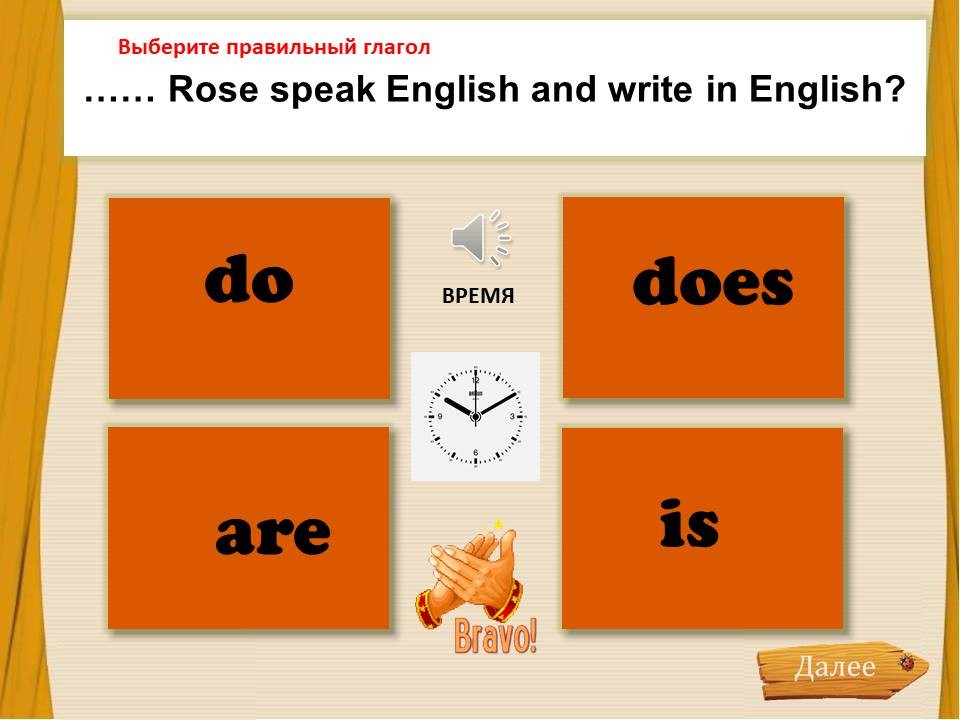 Выберите правильный глагол
…… Rose speak English and write in English?

do

ВРЕМЯ

does

12
3
6
9

are

is

Bravo!

Далее